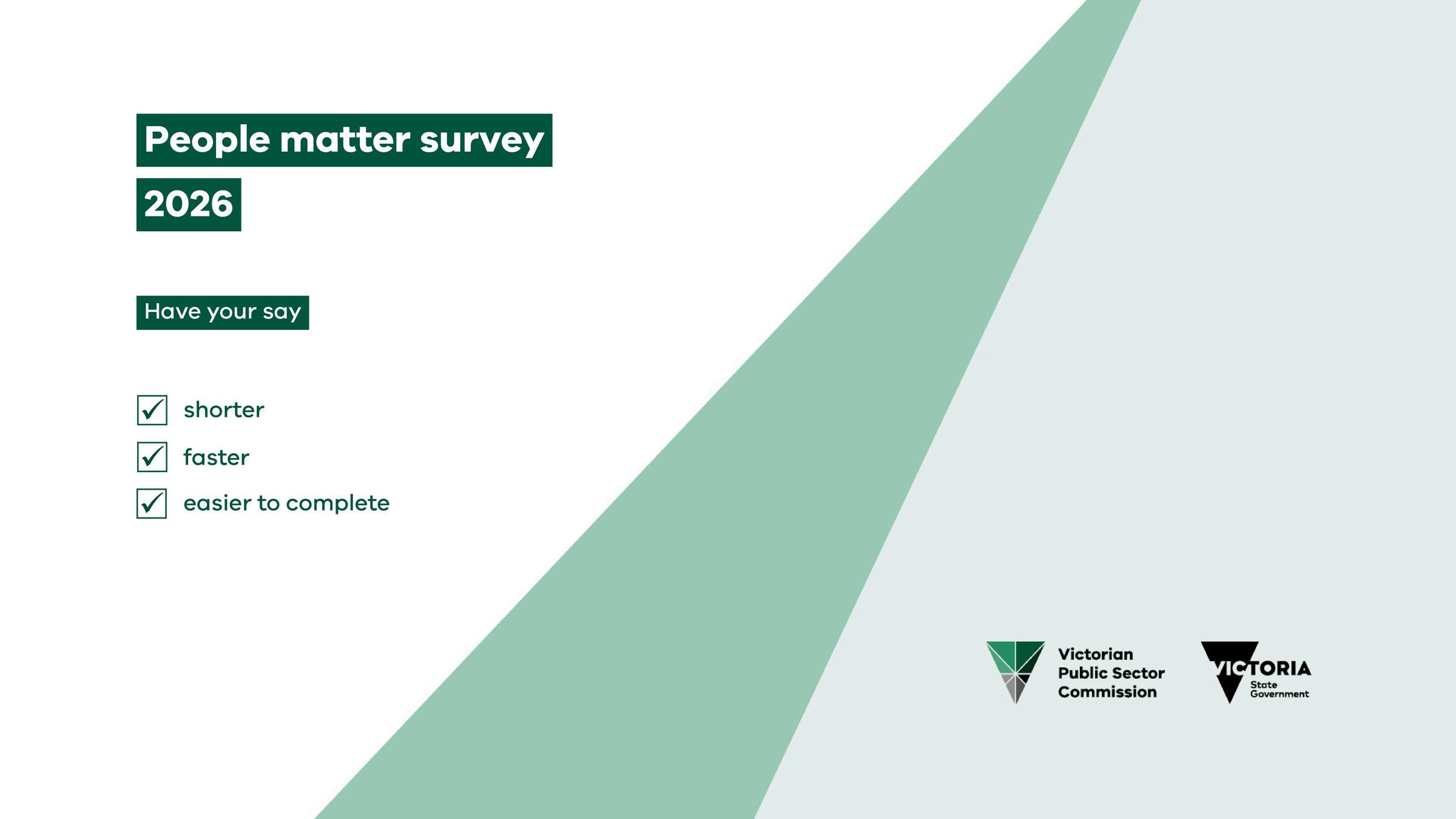 People matter survey
2026

Have your say

shorter
faster
easier to complete

Victorian Public Sector Commission

VICTORIA State Government